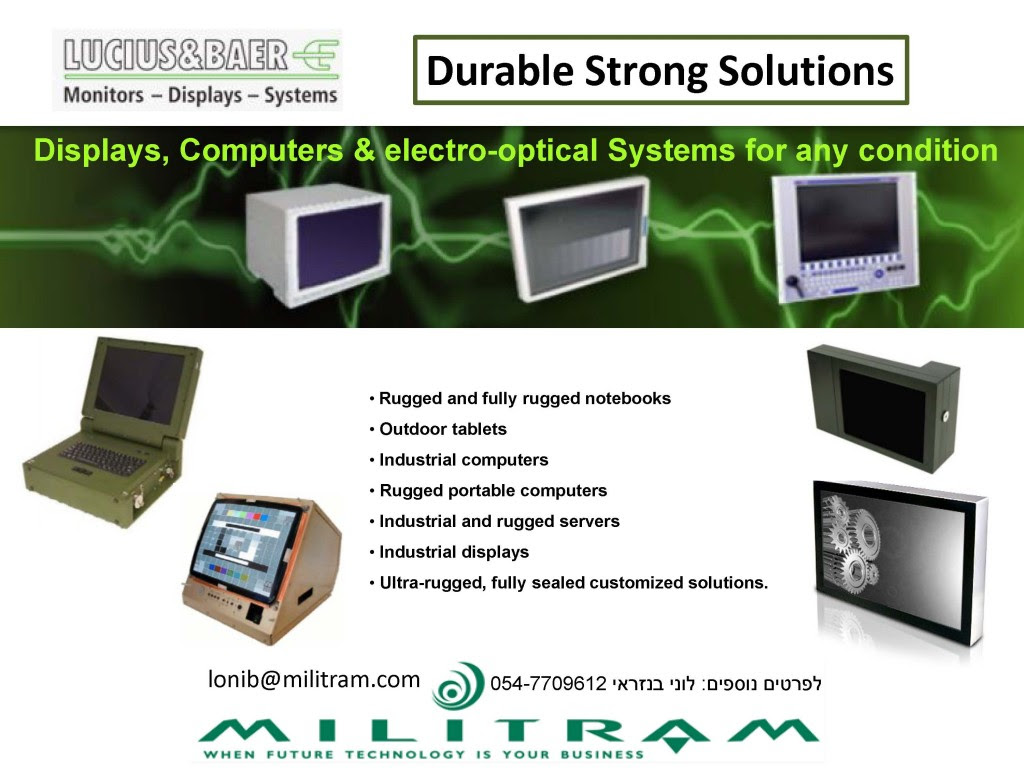 LUCIUS&BAER
Monitors – Displays – Systems

Durable Strong Solutions

Displays, Computers & electro-optical Systems for any condition

• Rugged and fully rugged notebooks
• Outdoor tablets
• Industrial computers
• Rugged portable computers
• Industrial and rugged servers
• Industrial displays
• Ultra-rugged, fully sealed customized solutions.

lonib@militram.com

לפרטים נוספים: לוני בנזראי 054-7709612

MILITRAM
WHEN FUTURE TECHNOLOGY IS YOUR BUSINESS